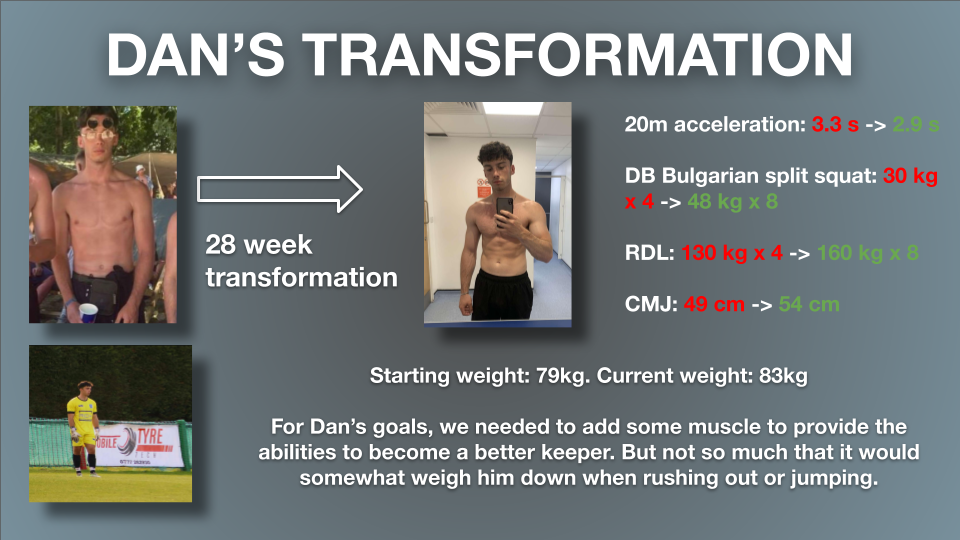 DAN'S TRANSFORMATION

28 week transformation

20m acceleration: 3.3 s -> 2.9 s

DB Bulgarian split squat: 30 kg x 4 -> 48 kg x 8

RDL: 130 kg x 4 -> 160 kg x 8

CMJ: 49 cm -> 54 cm

BILE TYRE

Starting weight: 79kg. Current weight: 83kg

For Dan's goals, we needed to add some muscle to provide the abilities to become a better keeper. But not so much that it would somewhat weigh him down when rushing out or jumping.